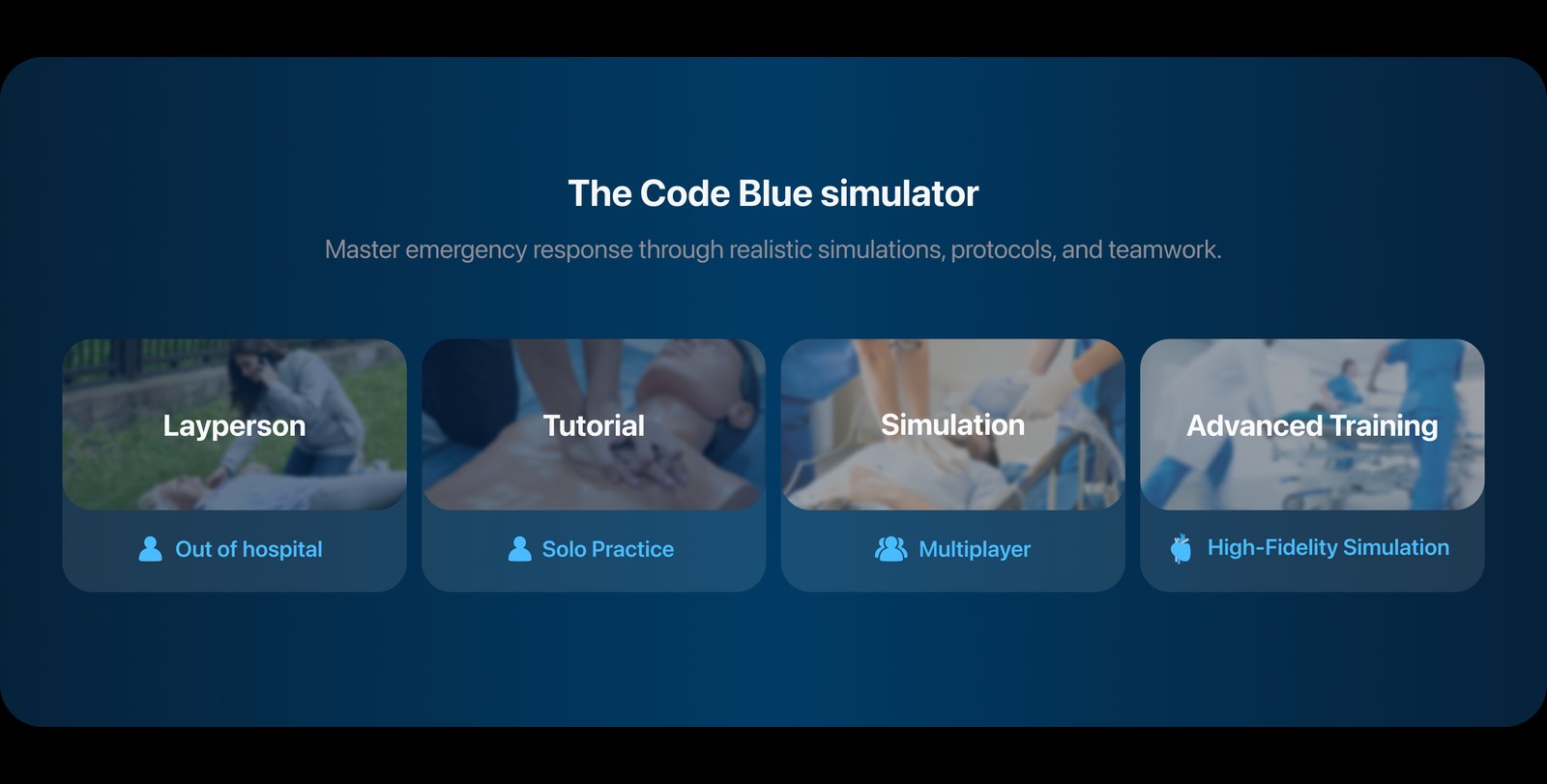 The Code Blue simulator

Master emergency response through realistic simulations, protocols, and teamwork.

Layperson

Out of hospital

Tutorial

Solo Practice

Simulation

Multiplayer

Advanced Training

High-Fidelity Simulation